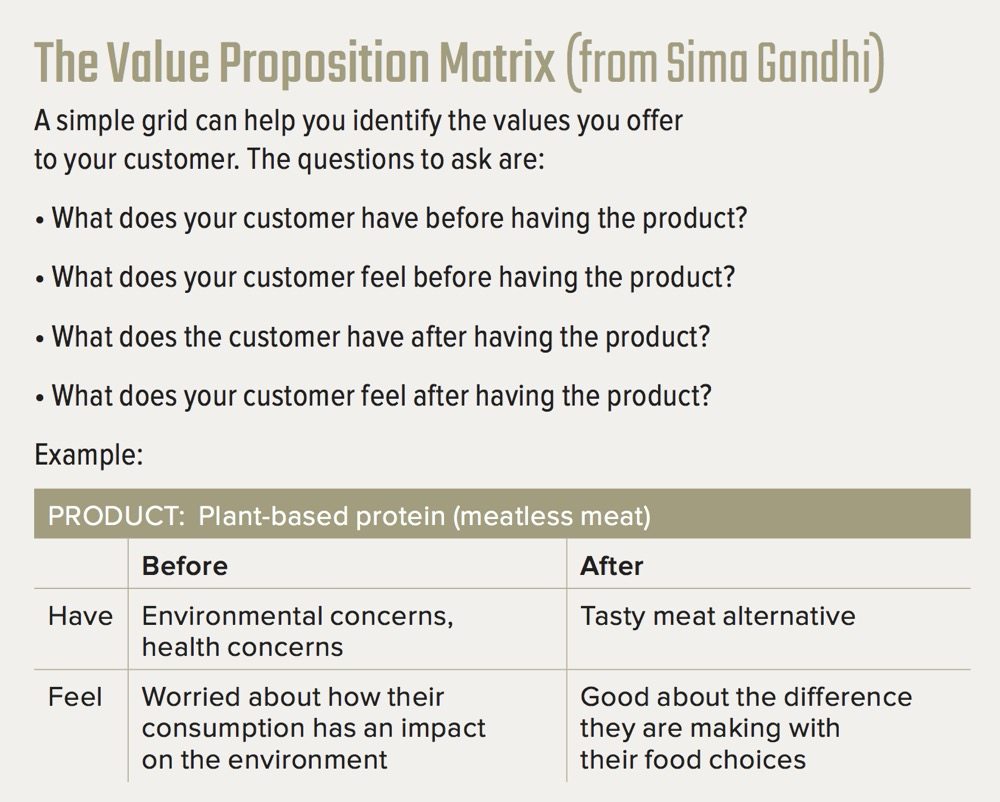 The Value Proposition Matrix (from Sima Gandhi)

A simple grid can help you identify the values you offer to your customer. The questions to ask are:

• What does your customer have before having the product?

• What does your customer feel before having the product?

• What does the customer have after having the product?

• What does your customer feel after having the product?

Example:

PRODUCT: Plant-based protein (meatless meat)

| | Before | After |
|---|---|---|
| Have | Environmental concerns, health concerns | Tasty meat alternative |
| Feel | Worried about how their consumption has an impact on the environment | Good about the difference they are making with their food choices |